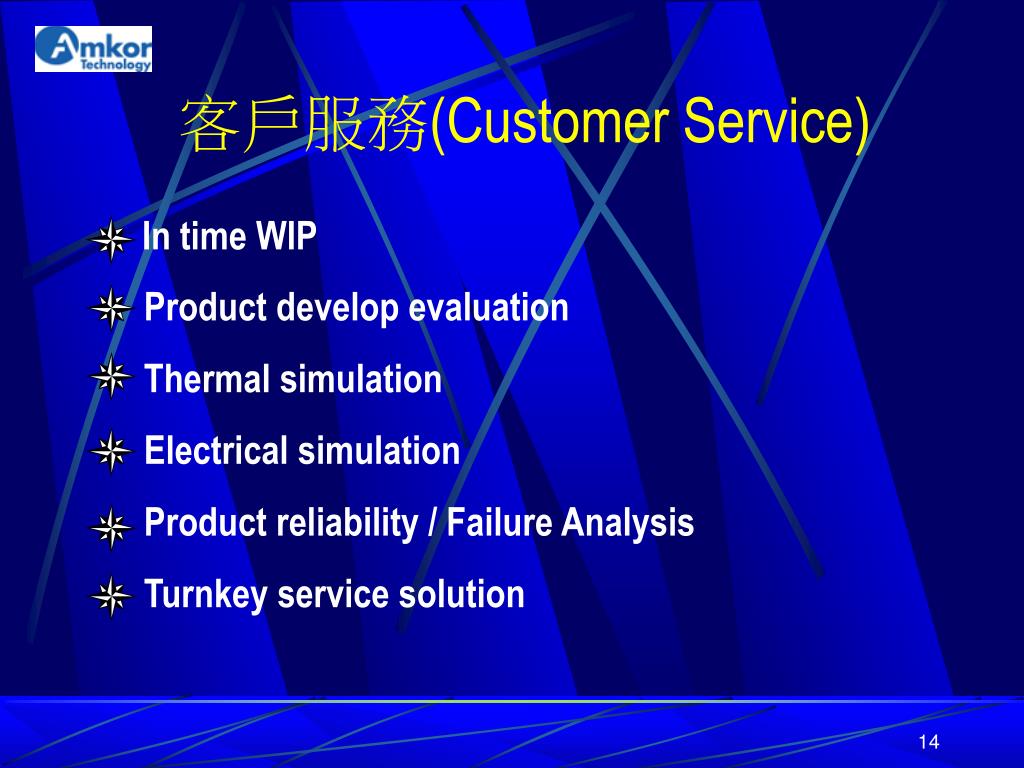 Amkor Technology

客戶服務(Customer Service)

In time WIP

Product develop evaluation

Thermal simulation

Electrical simulation

Product reliability / Failure Analysis

Turnkey service solution

14